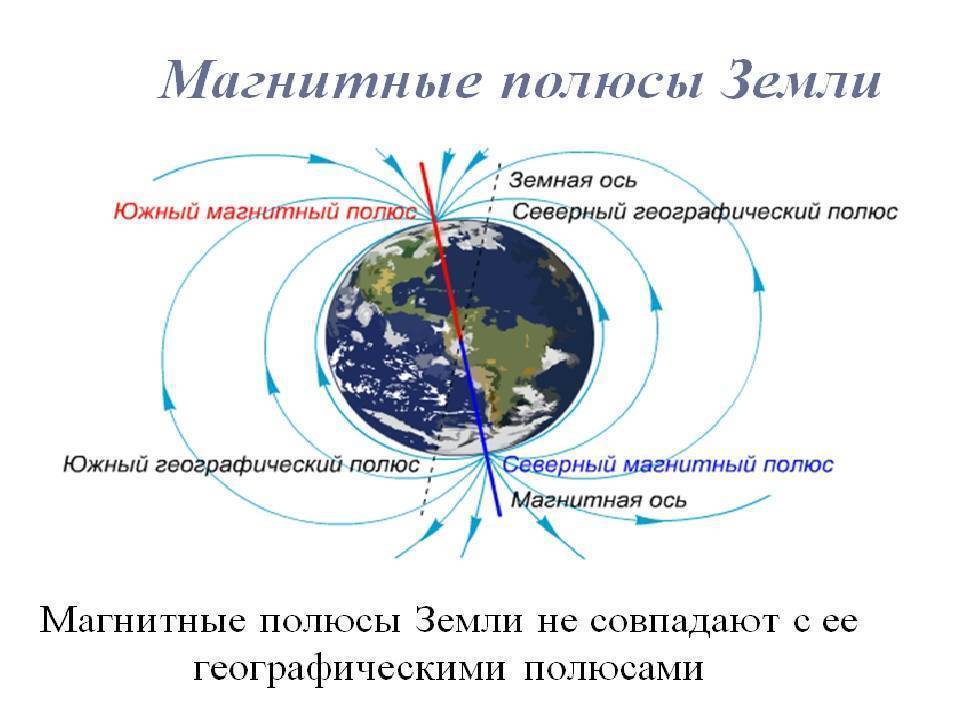 Магнитные полюсы Земли

Земная ось

Южный магнитный полюс

Северный географический полюс

Южный географический полюс

Северный магнитный полюс

Магнитная ось

Магнитные полюсы Земли не совпадают с ее географическими полюсами